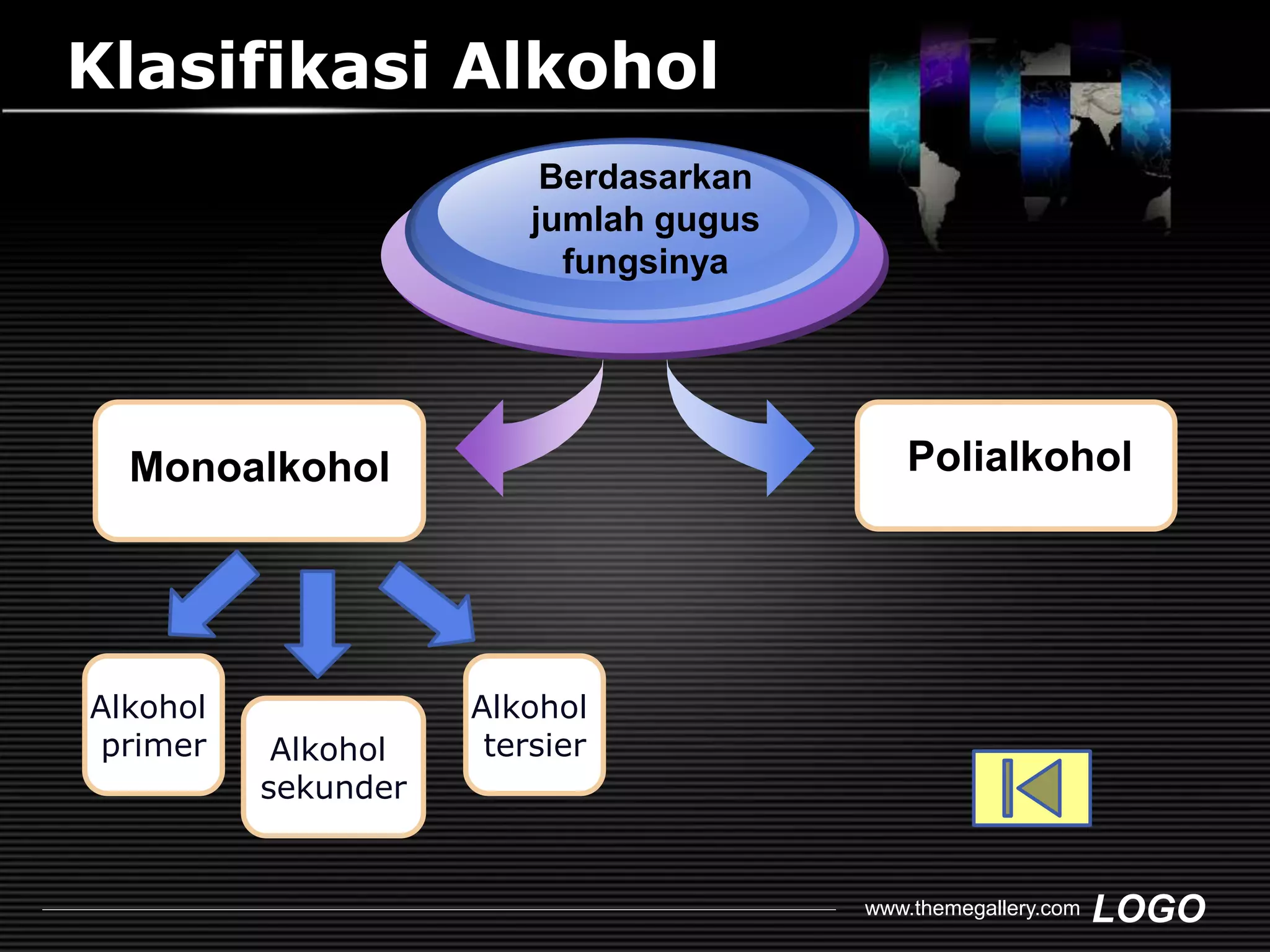 Klasifikasi Alkohol

Berdasarkan jumlah gugus fungsinya

Monoalkohol

Polialkohol

Alkohol primer

Alkohol sekunder

Alkohol tersier

www.themegallery.com LOGO